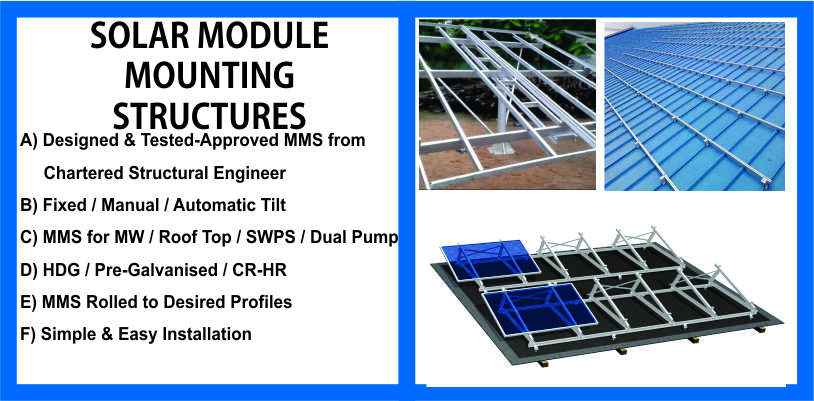 SOLAR MODULE MOUNTING STRUCTURES

A) Designed & Tested-Approved MMS from Chartered Structural Engineer

B) Fixed / Manual / Automatic Tilt

C) MMS for MW / Roof Top / SWPS / Dual Pump

D) HDG / Pre-Galvanised / CR-HR

E) MMS Rolled to Desired Profiles

F) Simple & Easy Installation